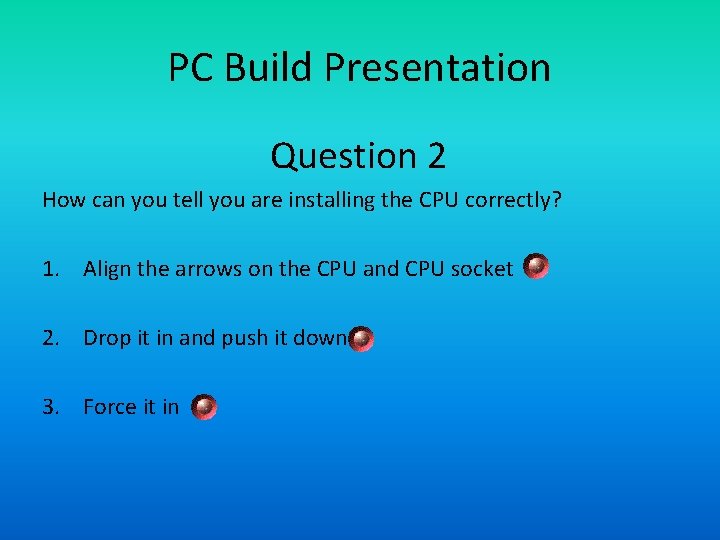 PC Build Presentation

Question 2

How can you tell you are installing the CPU correctly?

1. Align the arrows on the CPU and CPU socket

2. Drop it in and push it down

3. Force it in